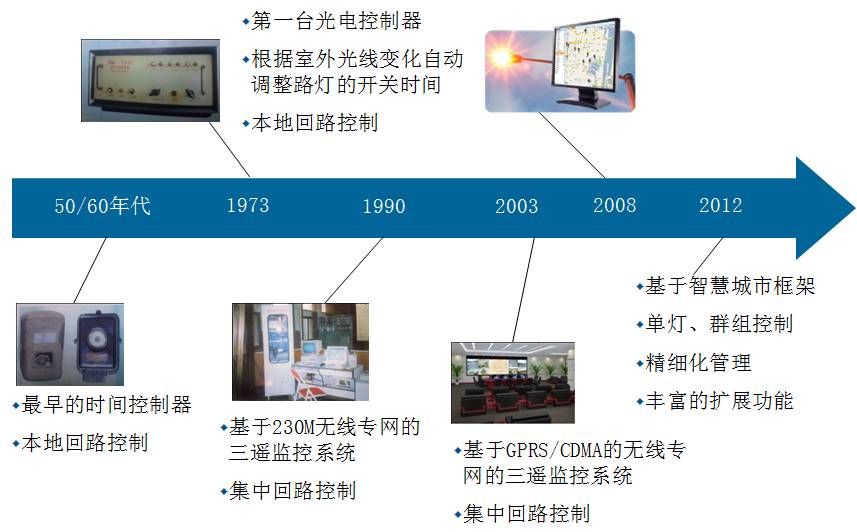 ◆第一台光电控制器

◆根据室外光线变化自动调整路灯的开关时间

◆本地回路控制

50/60年代 1973 1990 2003 2008 2012

◆最早的时间控制器

◆本地回路控制

◆基于230M无线专网的三遥监控系统

◆集中回路控制

◆基于GPRS/CDMA的无线专网的三遥监控系统

◆集中回路控制

◆基于智慧城市框架

◆单灯、群组控制

◆精细化管理

◆丰富的扩展功能